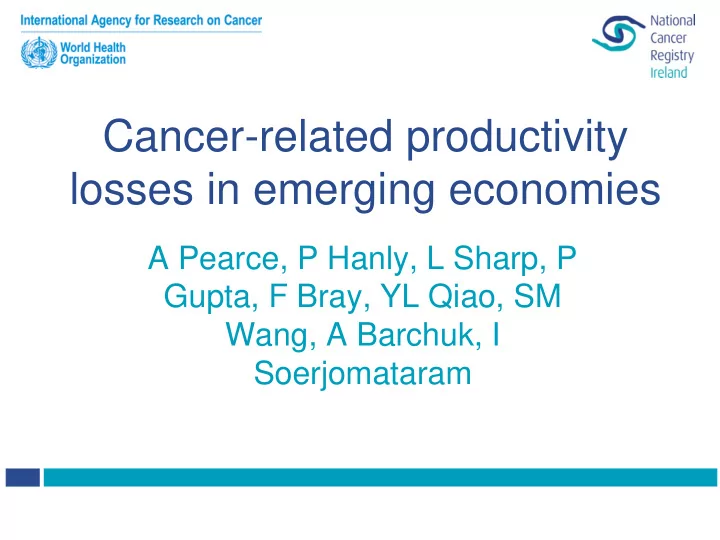 International Agency for Research on Cancer

World Health Organization

National Cancer Registry Ireland

Cancer-related productivity losses in emerging economies

A Pearce, P Hanly, L Sharp, P Gupta, F Bray, YL Qiao, SM Wang, A Barchuk, I Soerjomataram